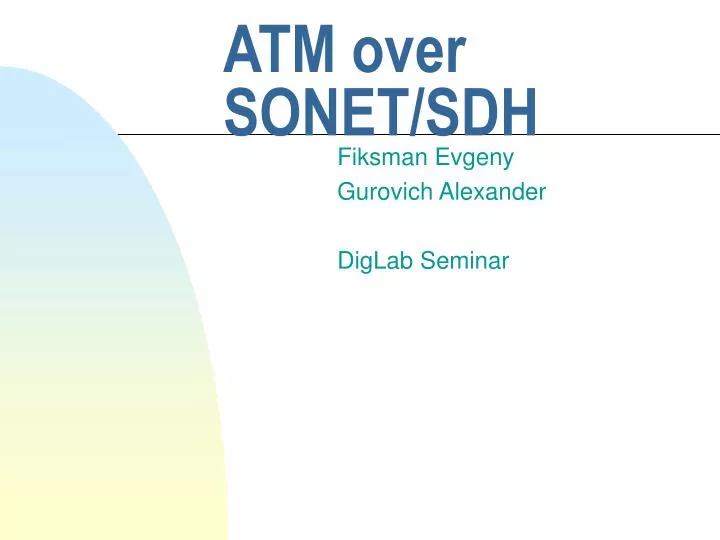 ATM over SONET/SDH

Fiksman Evgeny
Gurovich Alexander

DigLab Seminar